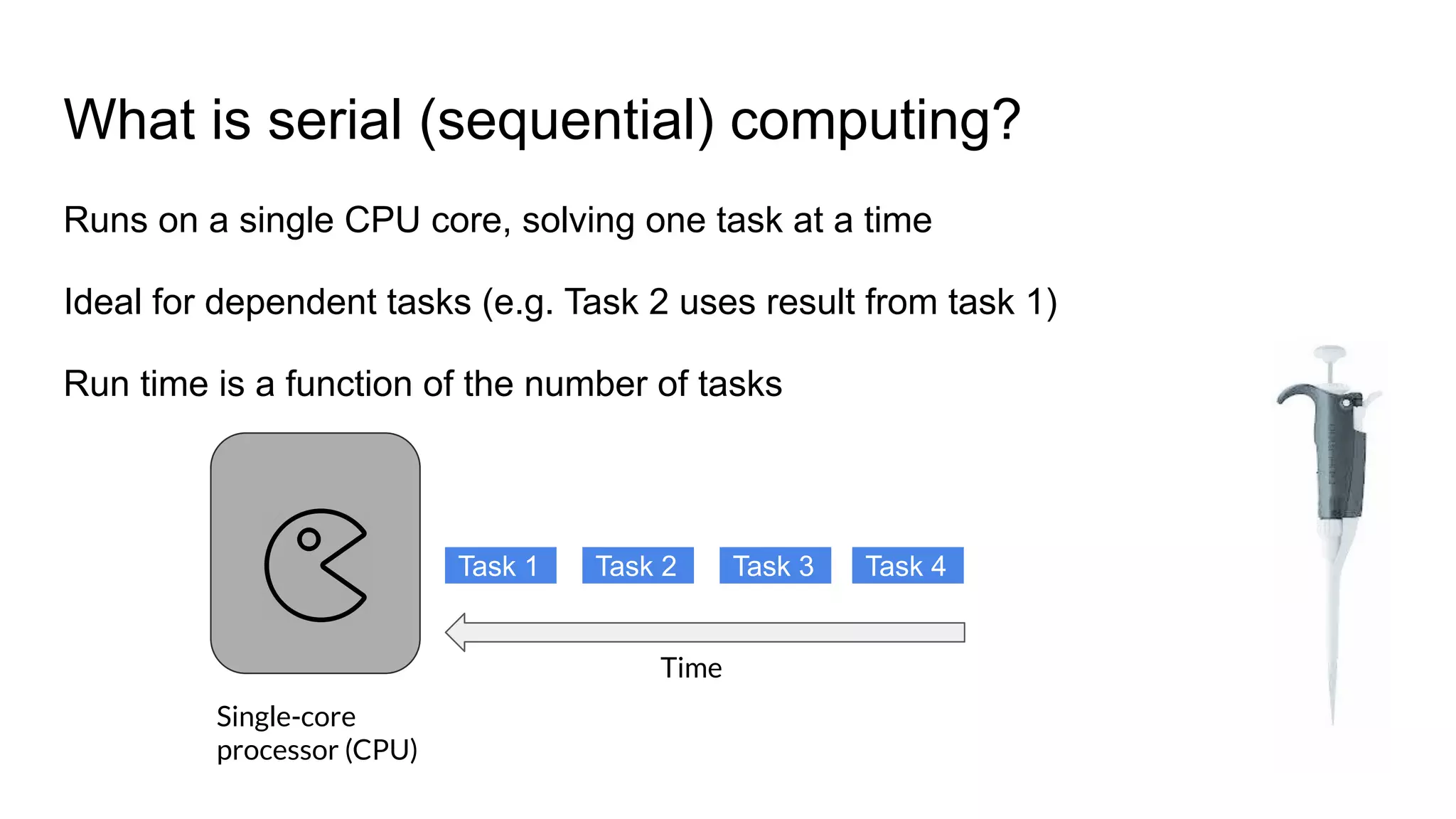 What is serial (sequential) computing?

Runs on a single CPU core, solving one task at a time

Ideal for dependent tasks (e.g. Task 2 uses result from task 1)

Run time is a function of the number of tasks

Task 1 Task 2 Task 3 Task 4

Time

Single-core processor (CPU)